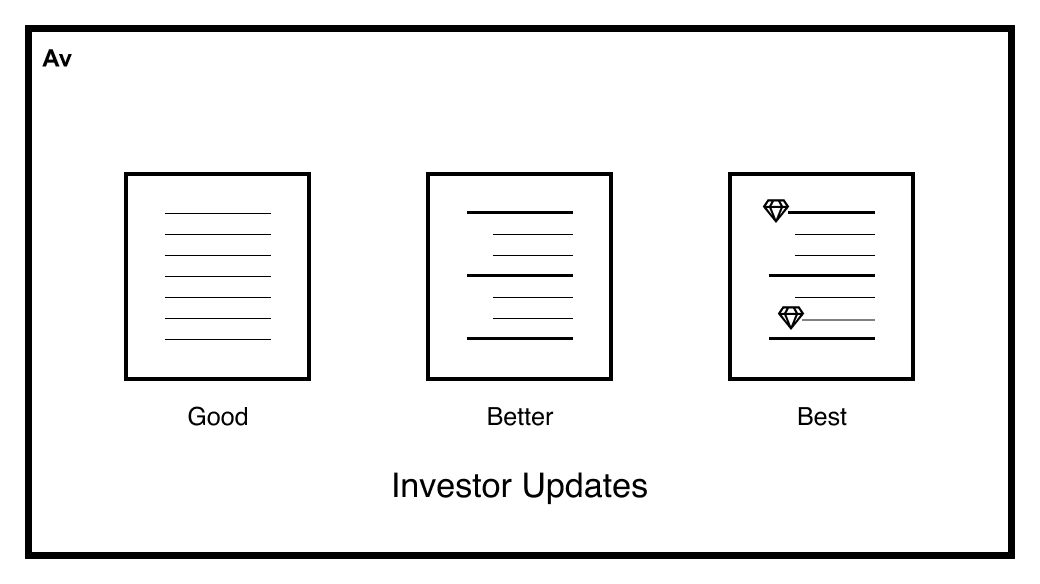 Av

Good

Better

Best

Investor Updates